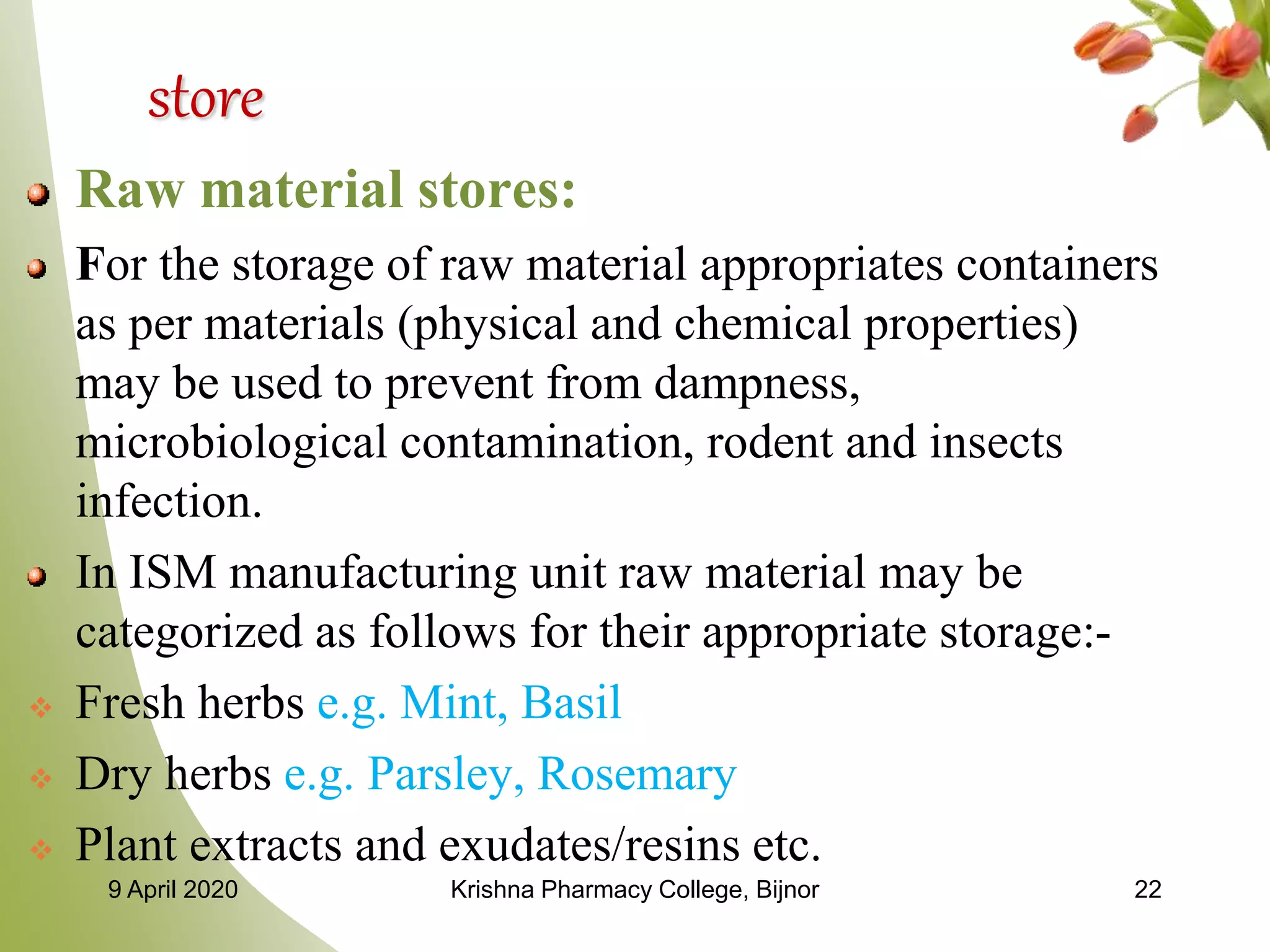 store

Raw material stores:

For the storage of raw material appropriates containers as per materials (physical and chemical properties) may be used to prevent from dampness, microbiological contamination, rodent and insects infection.

In ISM manufacturing unit raw material may be categorized as follows for their appropriate storage:-

Fresh herbs e.g. Mint, Basil

Dry herbs e.g. Parsley, Rosemary

Plant extracts and exudates/resins etc.

9 April 2020

Krishna Pharmacy College, Bijnor

22